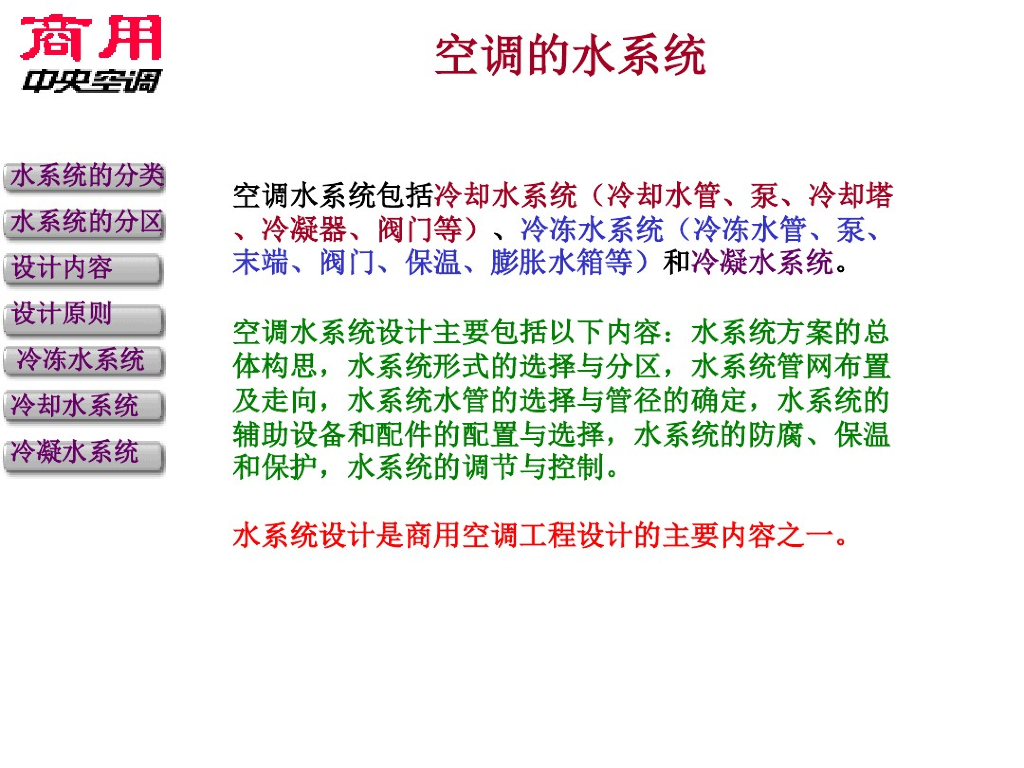 商用
中央空调

空调的水系统

水系统的分类
水系统的分区
设计内容
设计原则
冷冻水系统
冷却水系统
冷凝水系统

空调水系统包括冷却水系统（冷却水管、泵、冷却塔、冷凝器、阀门等）、冷冻水系统（冷冻水管、泵、末端、阀门、保温、膨胀水箱等）和冷凝水系统。

空调水系统设计主要包括以下内容：水系统方案的总体构思，水系统形式的选择与分区，水系统管网布置及走向，水系统水管的选择与管径的确定，水系统的辅助设备和配件的配置与选择，水系统的防腐、保温和保护，水系统的调节与控制。

水系统设计是商用空调工程设计的主要内容之一。